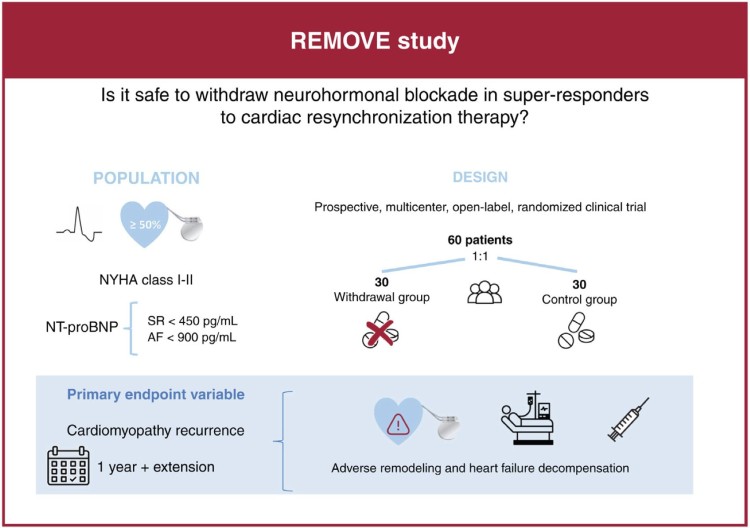 REMOVE study

Is it safe to withdraw neurohormonal blockade in super-responders to cardiac resynchronization therapy?

POPULATION

≥ 50%

NYHA class I-II

NT-proBNP

SR < 450 pg/mL
AF < 900 pg/mL

DESIGN

Prospective, multicenter, open-label, randomized clinical trial

60 patients
1:1

30
Withdrawal group

30
Control group

Primary endpoint variable

Cardiomyopathy recurrence

1 year + extension

Adverse remodeling and heart failure decompensation